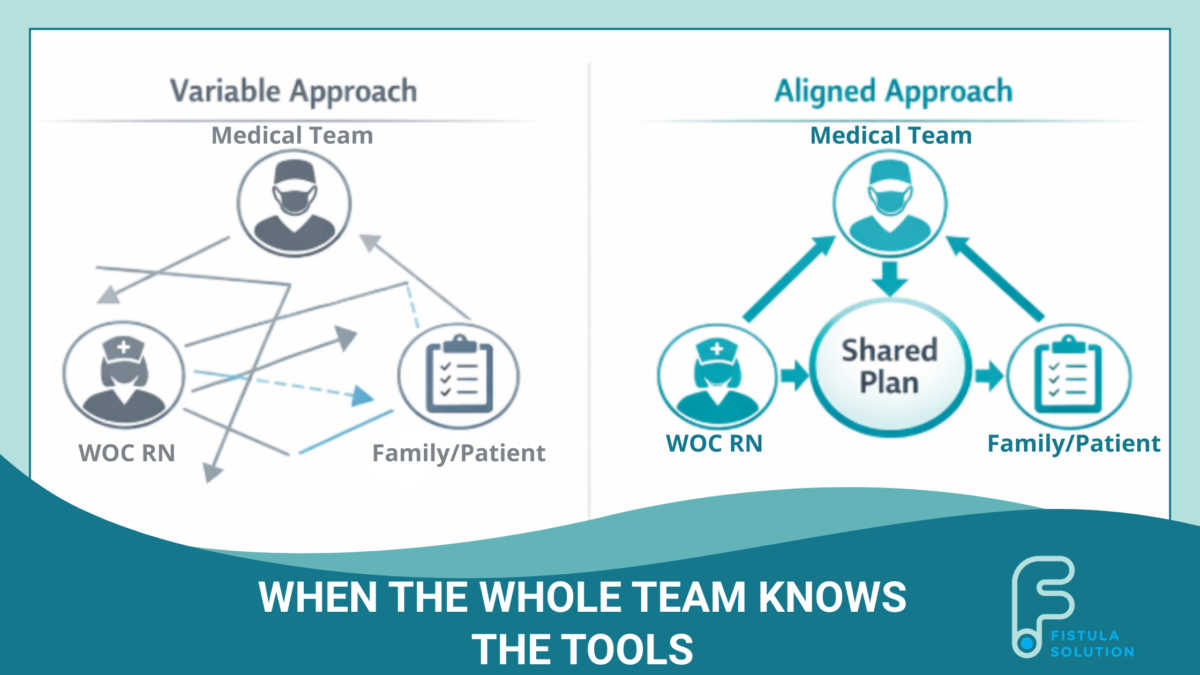 Variable Approach

Medical Team

WOC RN

Family/Patient

Aligned Approach

Medical Team

Shared Plan

WOC RN

Family/Patient

WHEN THE WHOLE TEAM KNOWS THE TOOLS

FISTULA SOLUTION